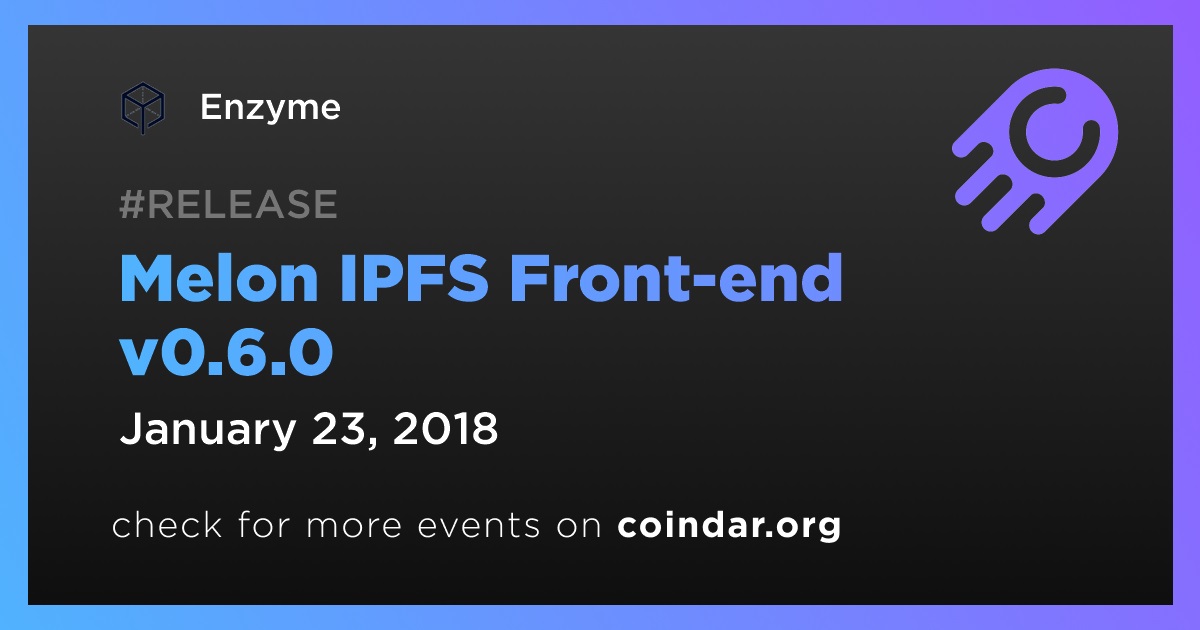 Enzyme

#RELEASE

Melon IPFS Front-end v0.6.0

January 23, 2018

check for more events on coindar.org